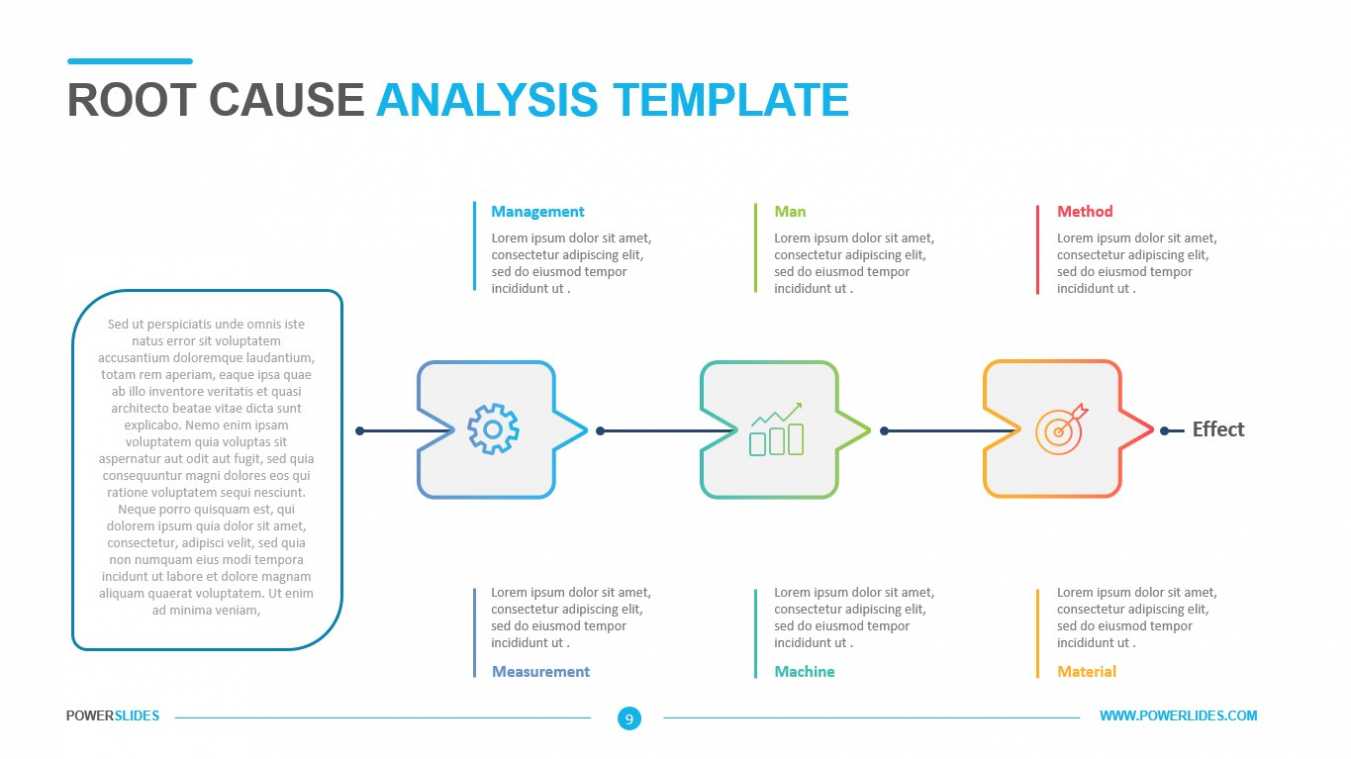 ROOT CAUSE ANALYSIS TEMPLATE

Sed ut perspiciatis unde omnis iste natus error sit voluptatem accusantium doloremque laudantium, totam rem aperiam, eaque ipsa quae ab illo inventore veritatis et quasi architecto beatae vitae dicta sunt explicabo. Nemo enim ipsam voluptatem quia voluptas sit aspernatur aut odit aut fugit, sed quia consequuntur magni dolores eos qui ratione voluptatem sequi nesciunt. Neque porro quisquam est, qui dolorem ipsum quia dolor sit amet, consectetur, adipisci velit, sed quia non numquam eius modi tempora incidunt ut labore et dolore magnam aliquam quaerat voluptatem. Ut enim ad minima veniam,

Management

Lorem ipsum dolor sit amet, consectetur adipiscing elit, sed do eiusmod tempor incididunt ut .

Man

Lorem ipsum dolor sit amet, consectetur adipiscing elit, sed do eiusmod tempor incididunt ut .

Method

Lorem ipsum dolor sit amet, consectetur adipiscing elit, sed do eiusmod tempor incididunt ut .

Effect

Lorem ipsum dolor sit amet, consectetur adipiscing elit, sed do eiusmod tempor incididunt ut .

Measurement

Lorem ipsum dolor sit amet, consectetur adipiscing elit, sed do eiusmod tempor incididunt ut .

Machine

Lorem ipsum dolor sit amet, consectetur adipiscing elit, sed do eiusmod tempor incididunt ut .

Material

POWERSLIDES

9

WWW.POWERLIDES.COM